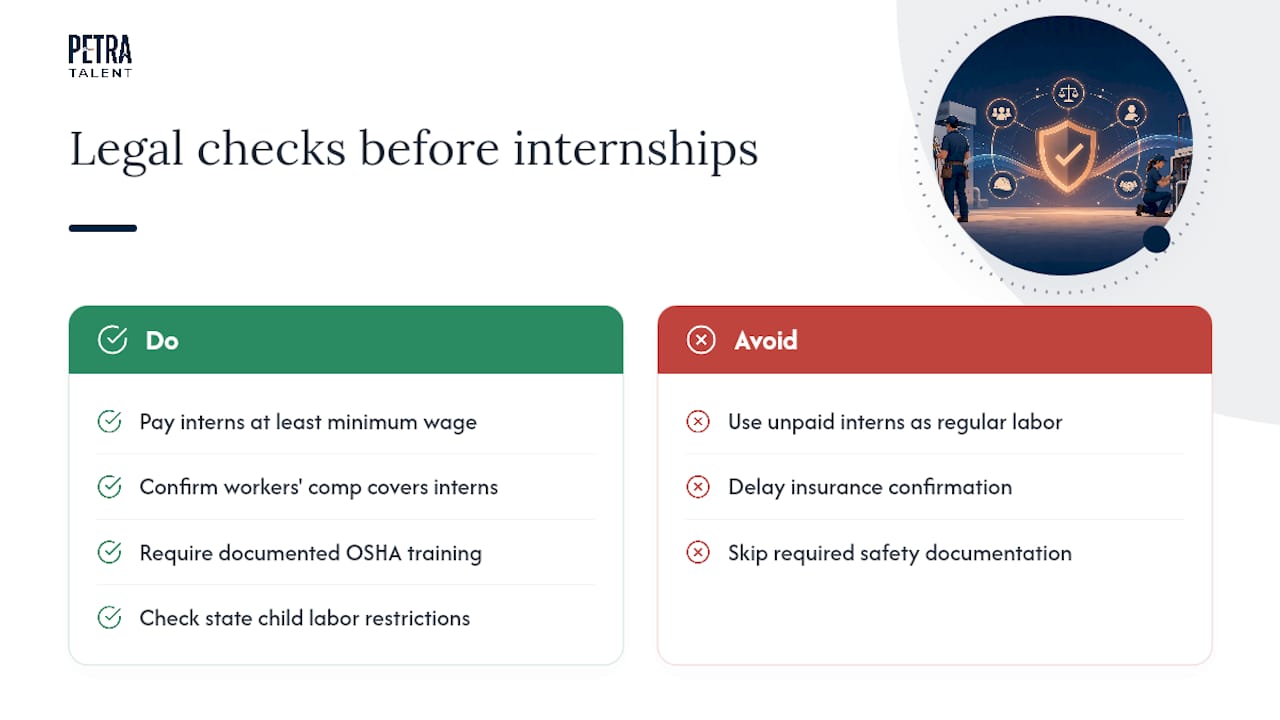 PETRA
TALENT

Legal checks before internships

Do

Pay interns at least minimum wage

Confirm workers' comp covers interns

Require documented OSHA training

Check state child labor restrictions

Avoid

Use unpaid interns as regular labor

Delay insurance confirmation

Skip required safety documentation